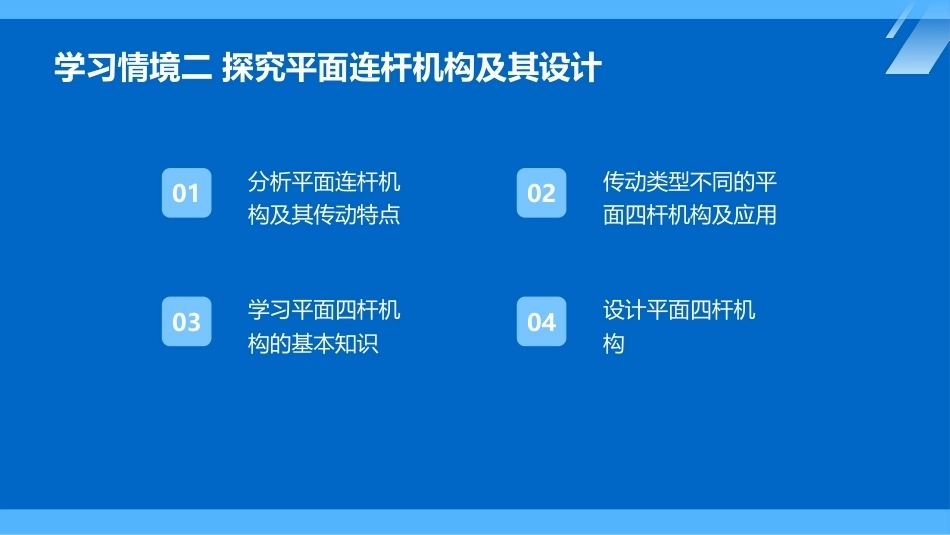 学习情境二 探究平面连杆机构及其设计

01
分析平面连杆机构及其传动特点

02
传动类型不同的平面四杆机构及应用

03
学习平面四杆机构的基本知识

04
设计平面四杆机构